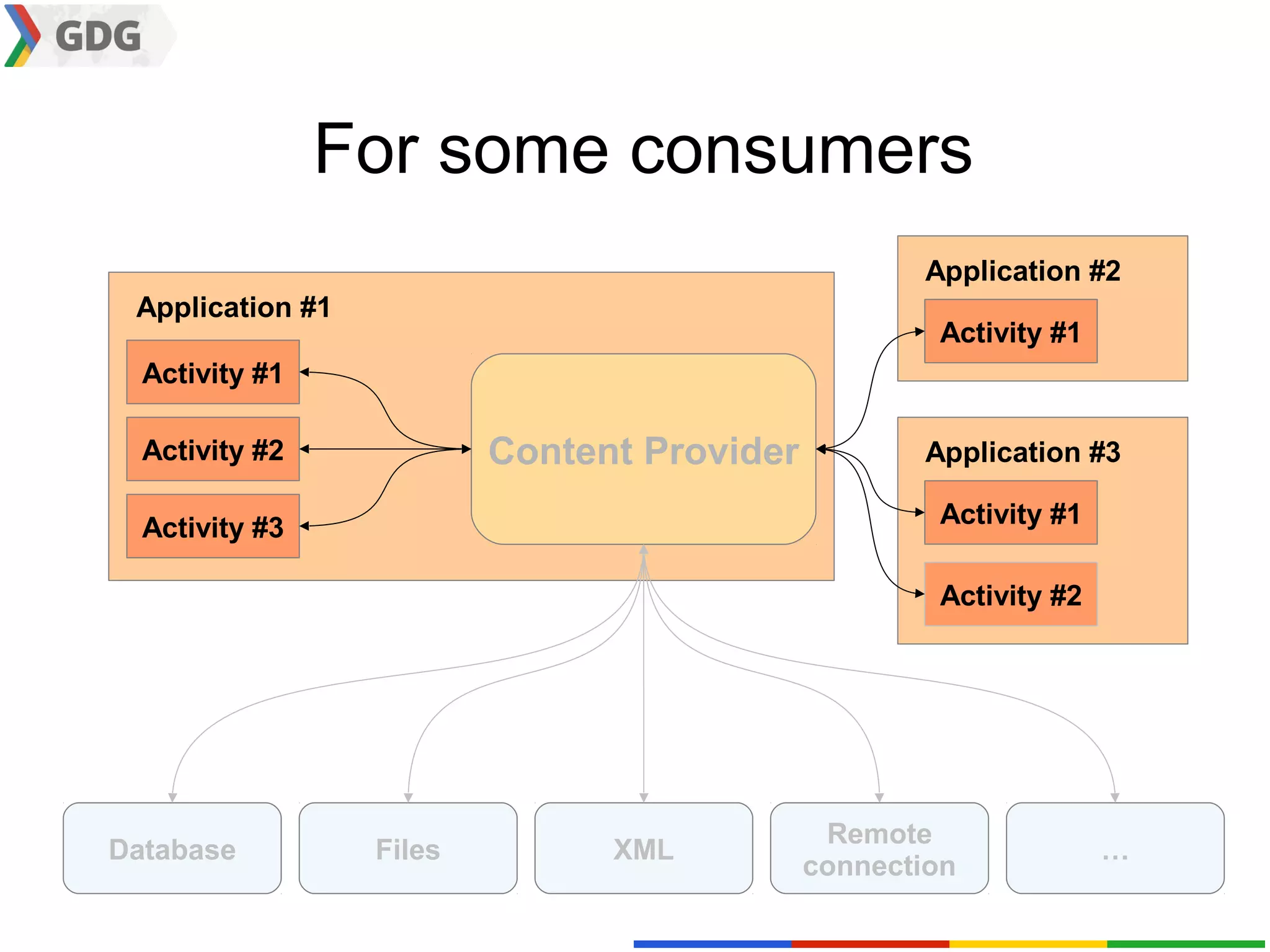 GDG

For some consumers

Application #1

Activity #1

Activity #2

Activity #3

Content Provider

Application #2

Activity #1

Application #3

Activity #1

Activity #2

Database

Files

XML

Remote connection

...